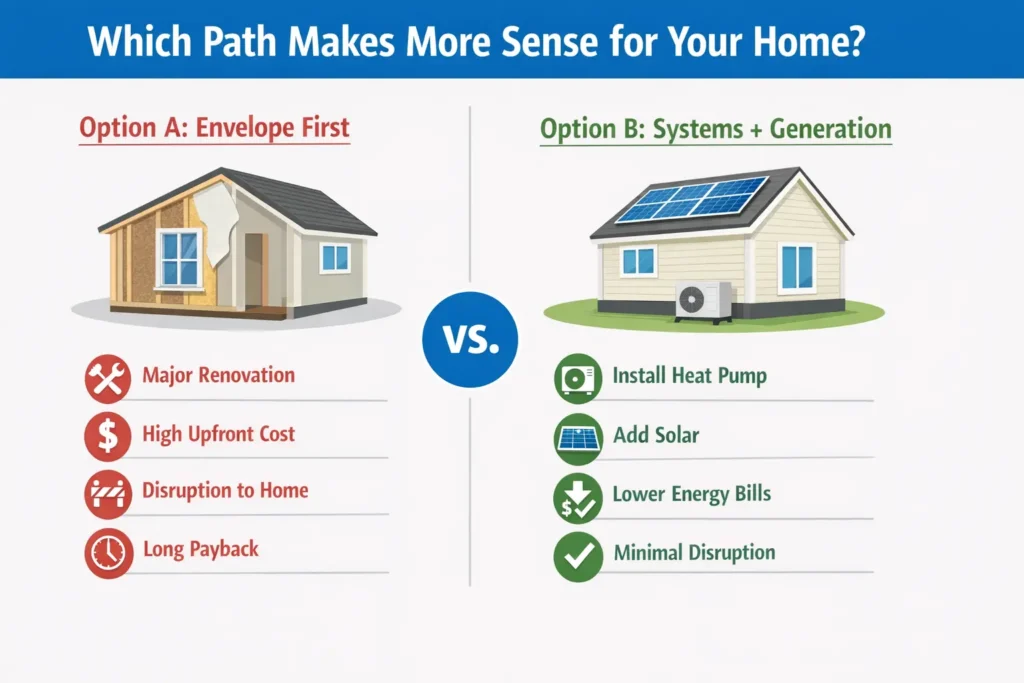 Which Path Makes More Sense for Your Home?

Option A: Envelope First

Major Renovation

High Upfront Cost

Disruption to Home

Long Payback

VS.

Option B: Systems + Generation

Install Heat Pump

Add Solar

Lower Energy Bills

Minimal Disruption